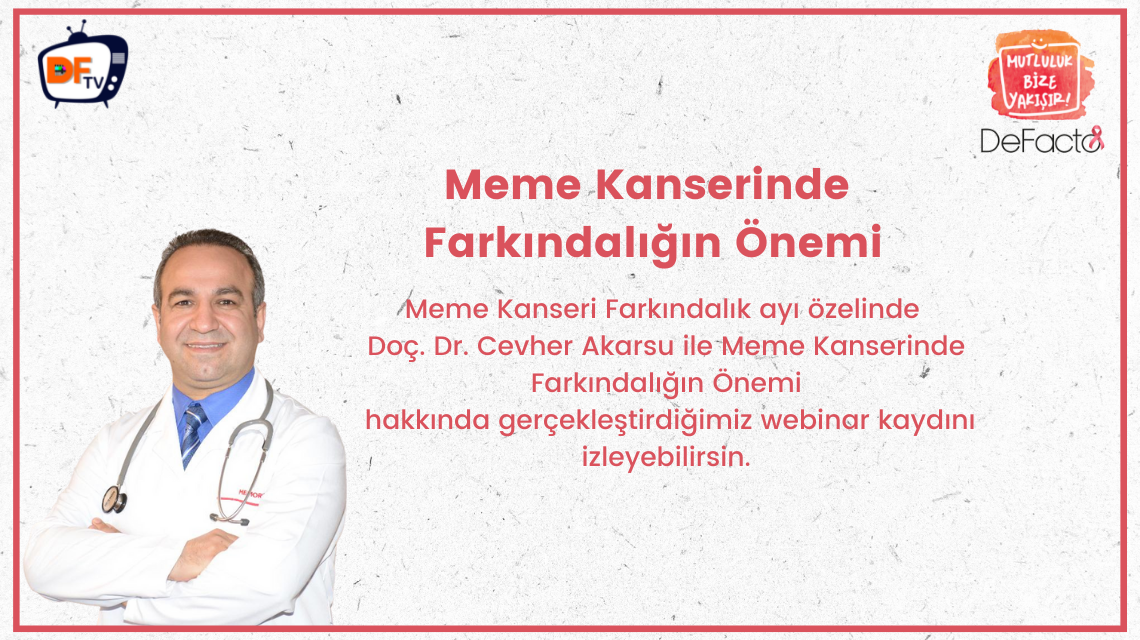 DF TV

MUTLULUK BİZE YAKIŞIR!

DeFacto

Meme Kanserinde Farkındalığın Önemi

Meme Kanseri Farkındalık ayı özelinde Doç. Dr. Cevher Akarsu ile Meme Kanserinde Farkındalığın Önemi hakkında gerçekleştirdiğimiz webinar kaydını izleyebilirsin.